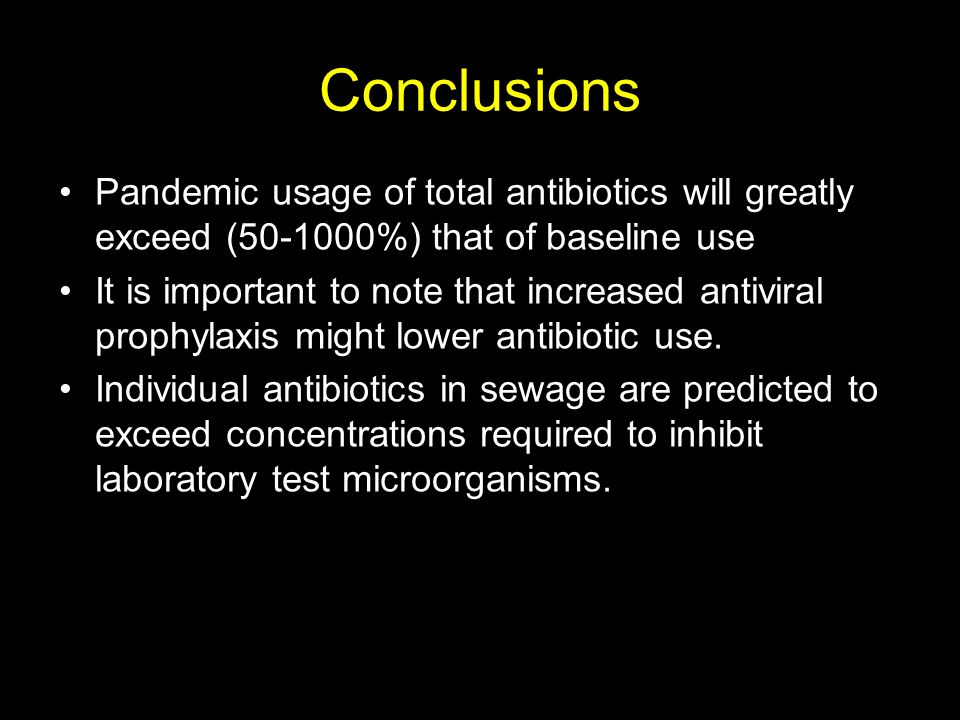 Conclusions

• Pandemic usage of total antibiotics will greatly exceed (50-1000%) that of baseline use

• It is important to note that increased antiviral prophylaxis might lower antibiotic use.

• Individual antibiotics in sewage are predicted to exceed concentrations required to inhibit laboratory test microorganisms.